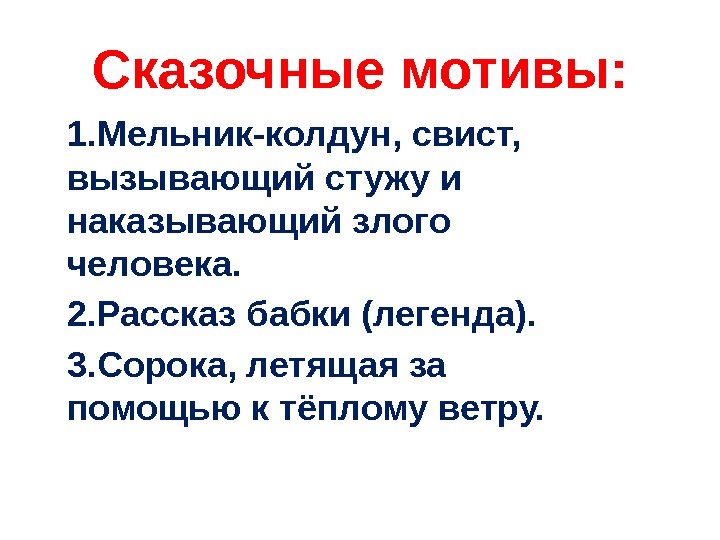 Сказочные мотивы:

1.Мельник-колдун, свист, вызывающий стужу и наказывающий злого человека.

2.Рассказ бабки (легенда).

3.Сорока, летящая за помощью к тёплому ветру.